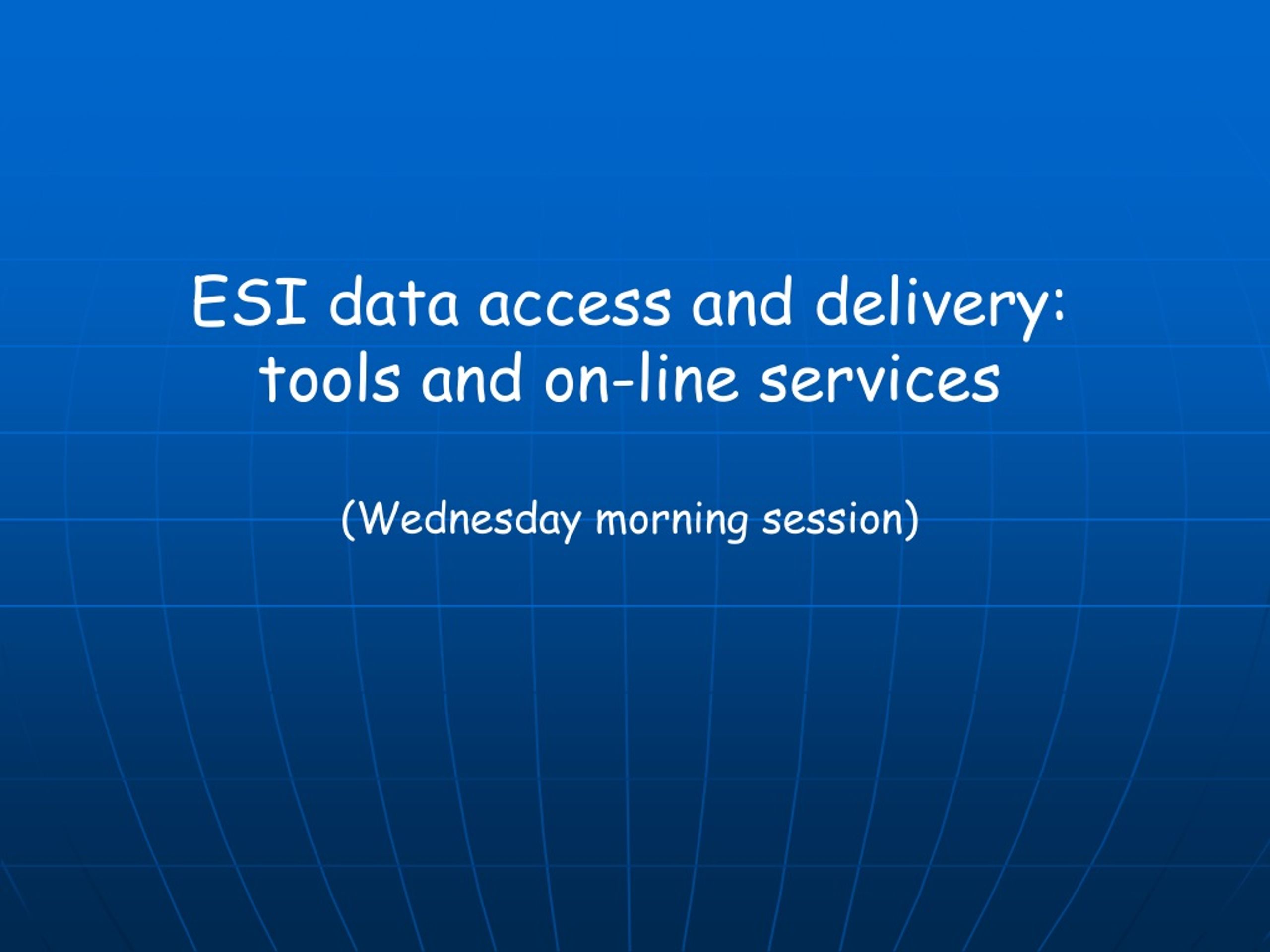 ESI data access and delivery: tools and on-line services

(Wednesday morning session)